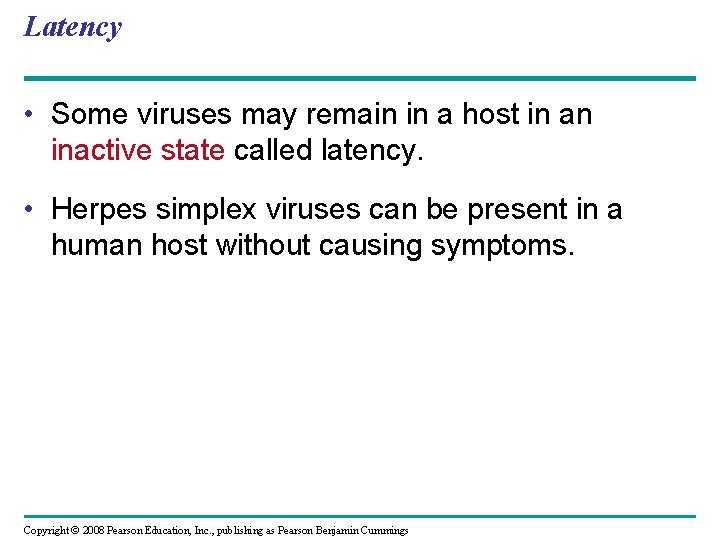 Latency

• Some viruses may remain in a host in an inactive state called latency.

• Herpes simplex viruses can be present in a human host without causing symptoms.

Copyright © 2008 Pearson Education, Inc., publishing as Pearson Benjamin Cummings